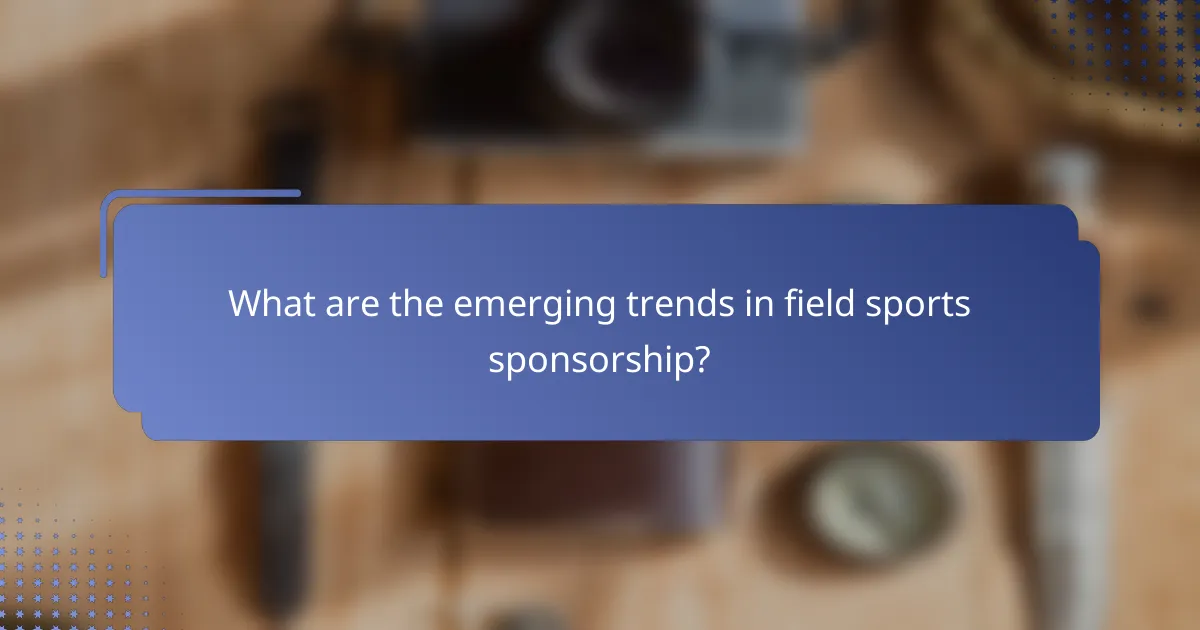 What are the emerging trends in field sports sponsorship?